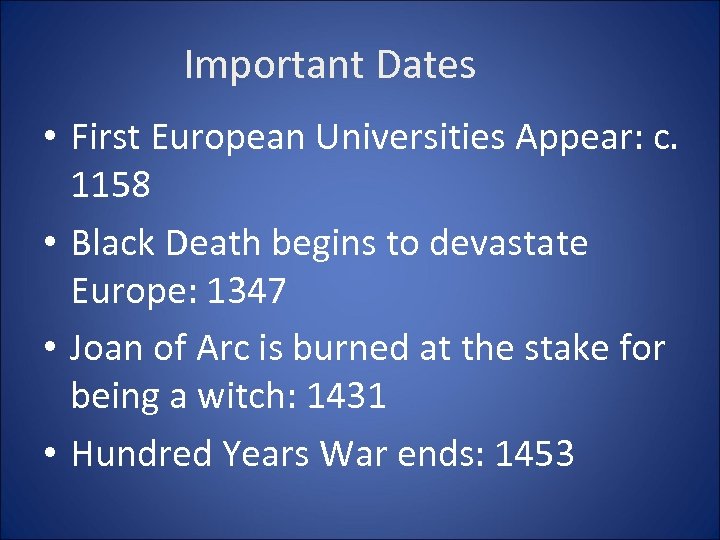 Important Dates

• First European Universities Appear: c. 1158
• Black Death begins to devastate Europe: 1347
• Joan of Arc is burned at the stake for being a witch: 1431
• Hundred Years War ends: 1453